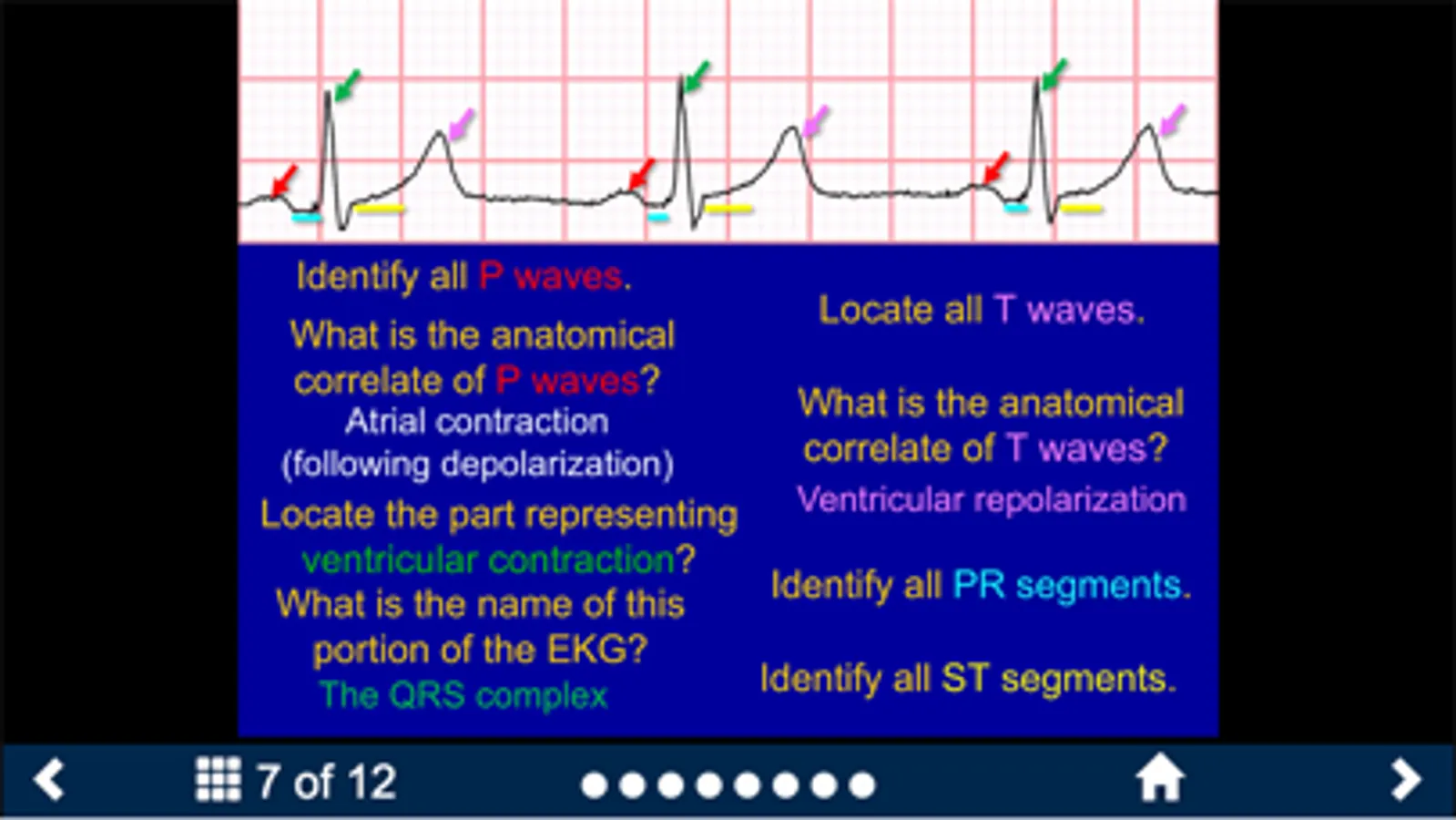 Identify all P waves.

What is the anatomical correlate of P waves?

Atrial contraction (following depolarization)

Locate the part representing ventricular contraction?

What is the name of this portion of the EKG?

The QRS complex

Locate all T waves.

What is the anatomical correlate of T waves?

Ventricular repolarization

Identify all PR segments.

Identify all ST segments.

7 of 12